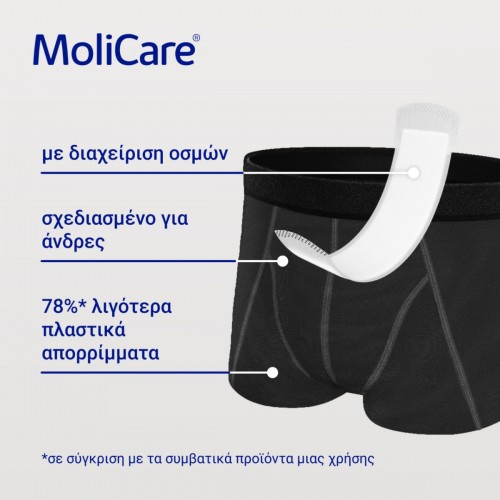 MoliCare®

με διαχείριση οσμών

σχεδιασμένο για άνδρες

78%* λιγότερα πλαστικά απορρίμματα

*σε σύγκριση με τα συμβατικά προϊόντα μιας χρήσης